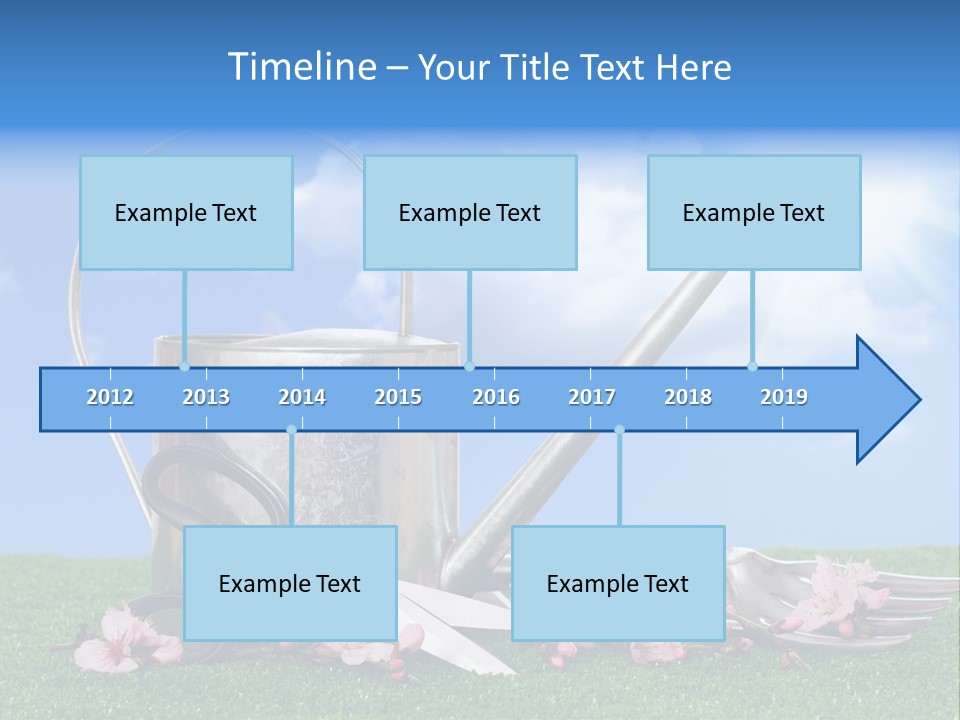 Timeline – Your Title Text Here

Example Text

Example Text

Example Text

2012 2013 2014 2015 2016 2017 2018 2019

Example Text

Example Text